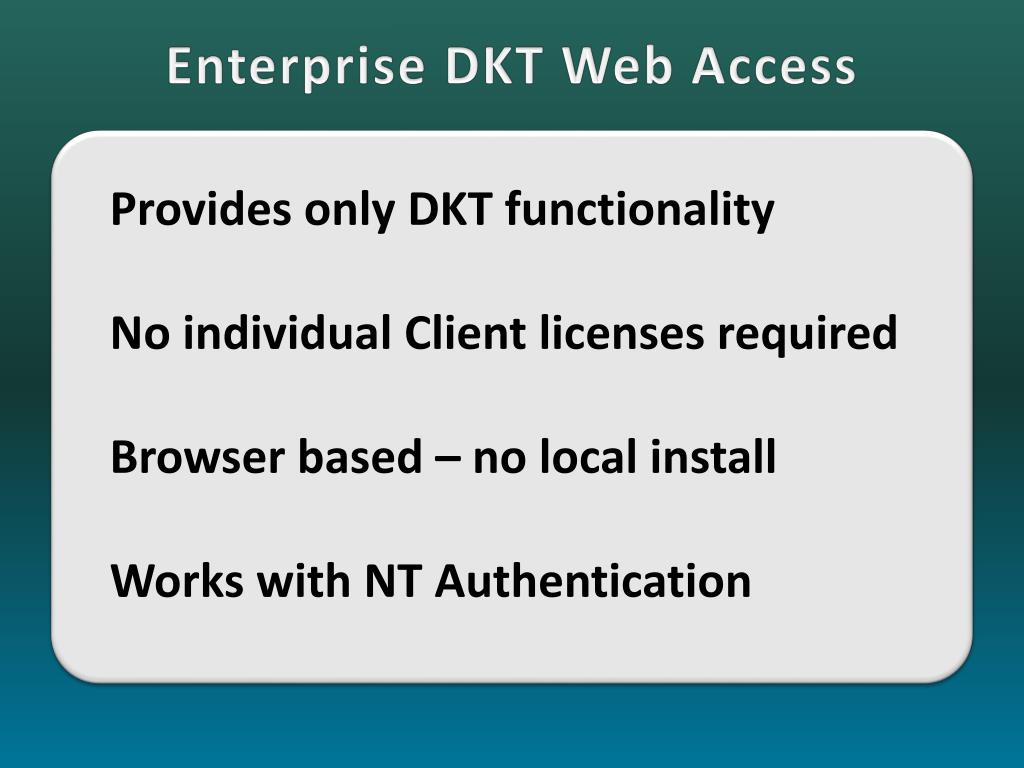 Enterprise DKT Web Access

Provides only DKT functionality

No individual Client licenses required

Browser based – no local install

Works with NT Authentication